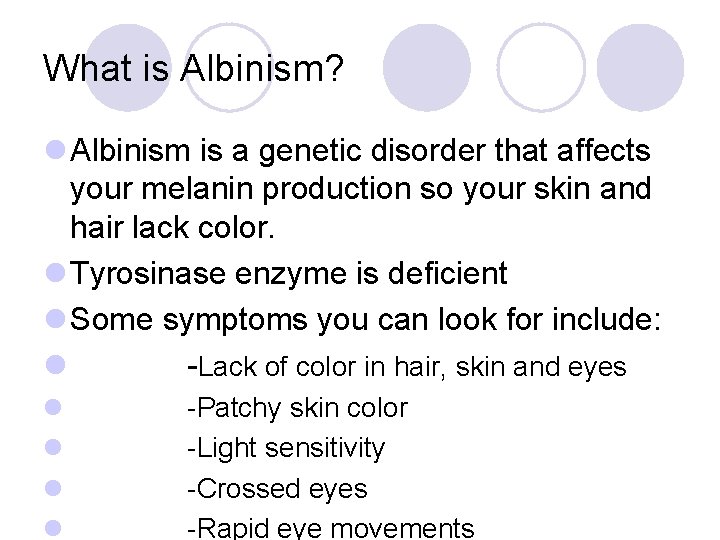 What is Albinism?

Albinism is a genetic disorder that affects your melanin production so your skin and hair lack color.

Tyrosinase enzyme is deficient

Some symptoms you can look for include:

-Lack of color in hair, skin and eyes

-Patchy skin color

-Light sensitivity

-Crossed eyes

-Rapid eye movements